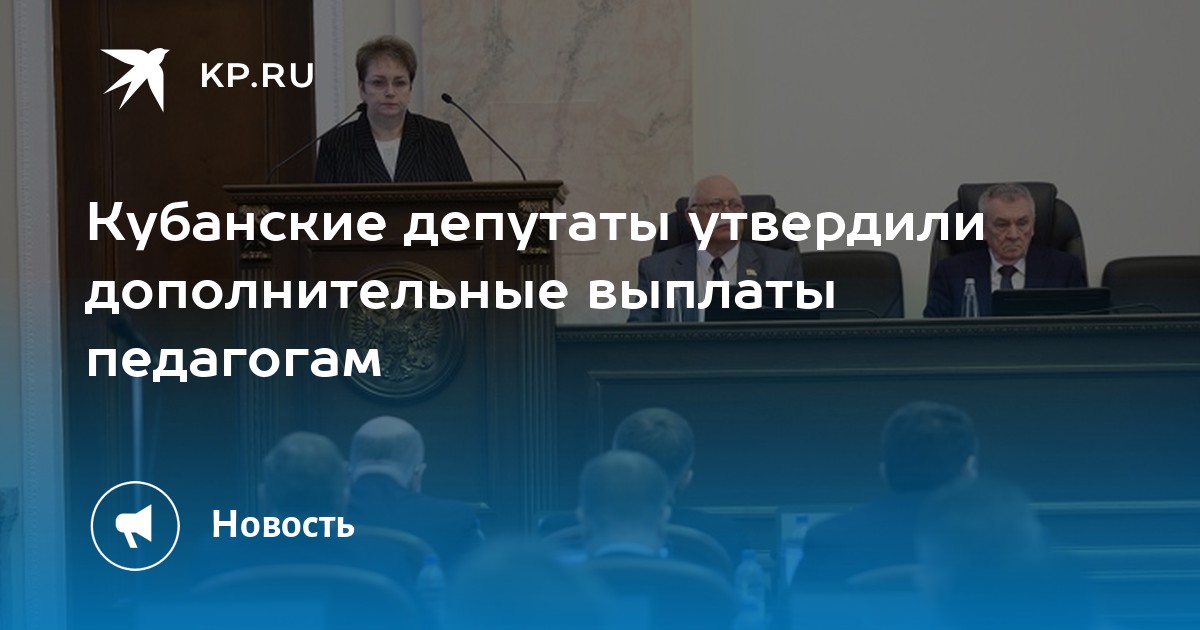 KP.RU

Кубанские депутаты утвердили дополнительные выплаты педагогам

Новость